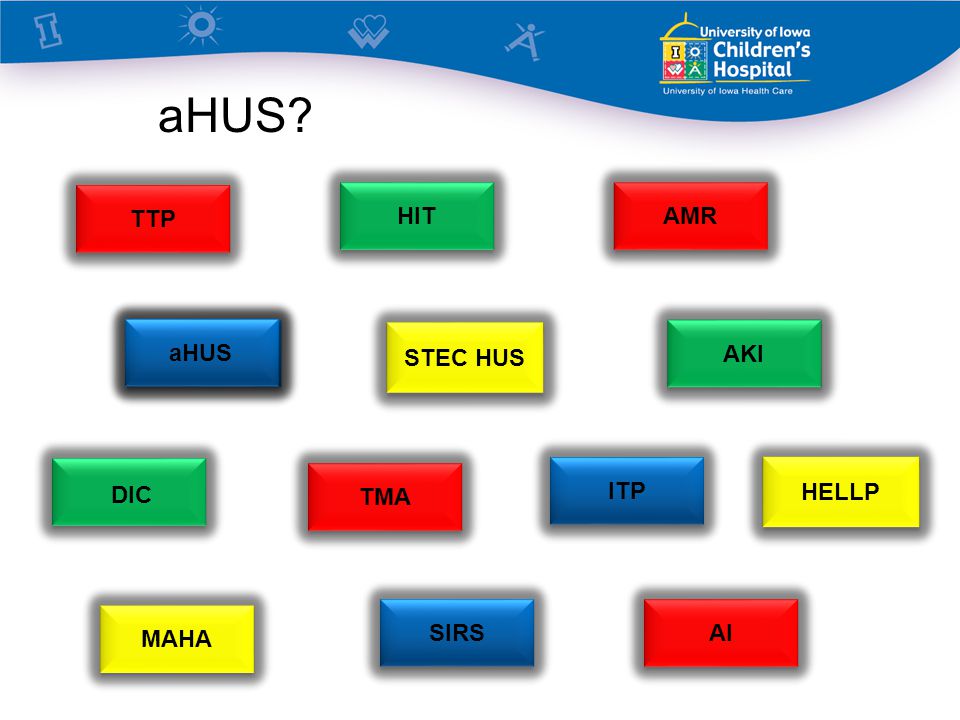 University of Iowa
Children's Hospital
University of Iowa Health Care

aHUS?

TTP

HIT

AMR

aHUS

STEC HUS

AKI

DIC

TMA

ITP

HELLP

MAHA

SIRS

AI